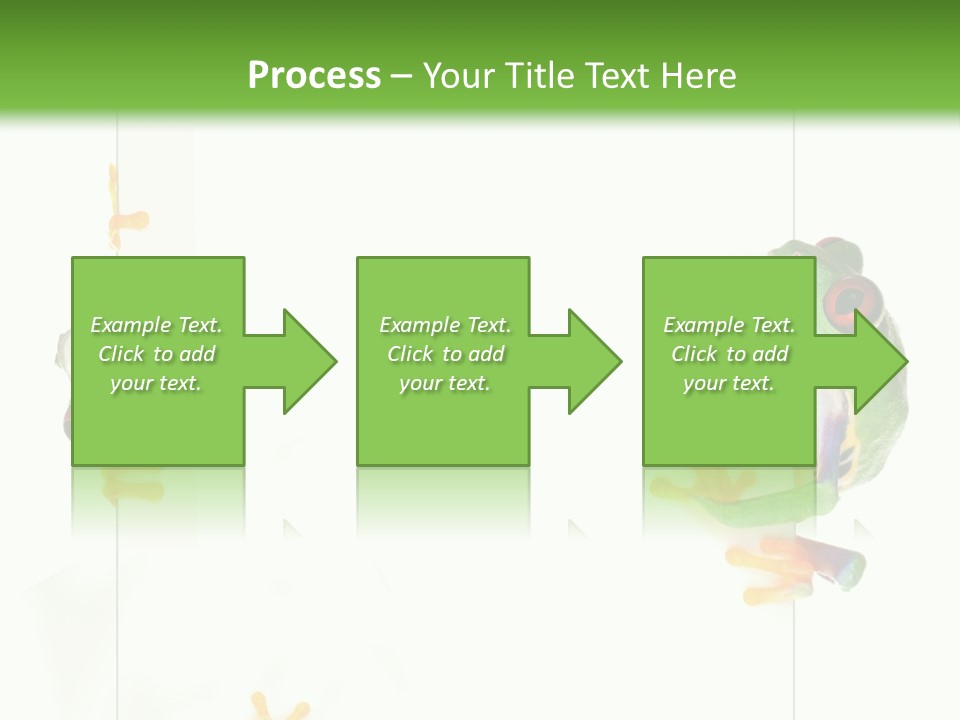 Process – Your Title Text Here

Example Text. Click to add your text.

Example Text. Click to add your text.

Example Text. Click to add your text.